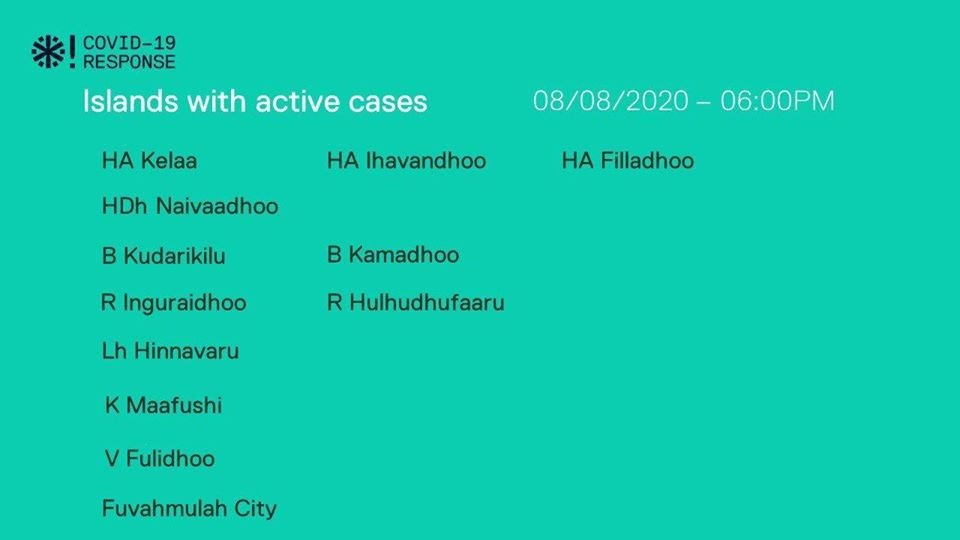 COVID-19 RESPONSE

Islands with active cases

08/08/2020 – 06:00PM

HA Kelaa
HA Ihavandhoo
HA Filladhoo

HDh Naivaadhoo

B Kudarikilu
B Kamadhoo

R Inguraidhoo
R Hulhudhufaaru

Lh Hinnavaru

K Maafushi

V Fulidhoo

Fuvahmulah City